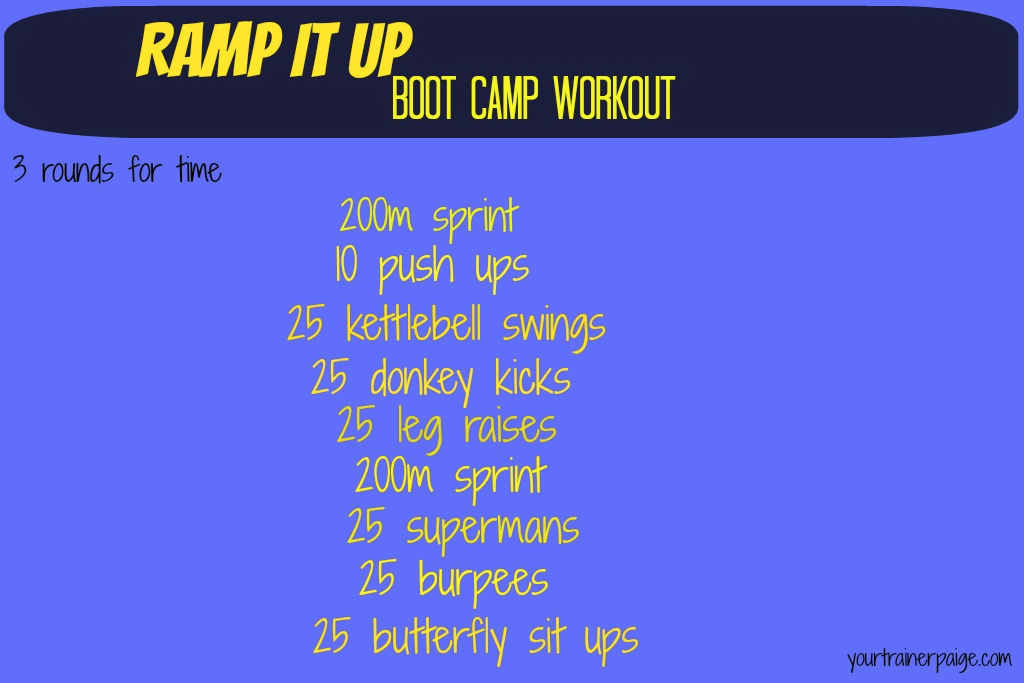 RAMP IT UP
BOOT CAMP WORKOUT

3 rounds for time

200m sprint
10 push ups
25 kettlebell swings
25 donkey kicks
25 leg raises
200m sprint
25 supermans
25 burpees
25 butterfly sit ups

yourtrainerpaige.com